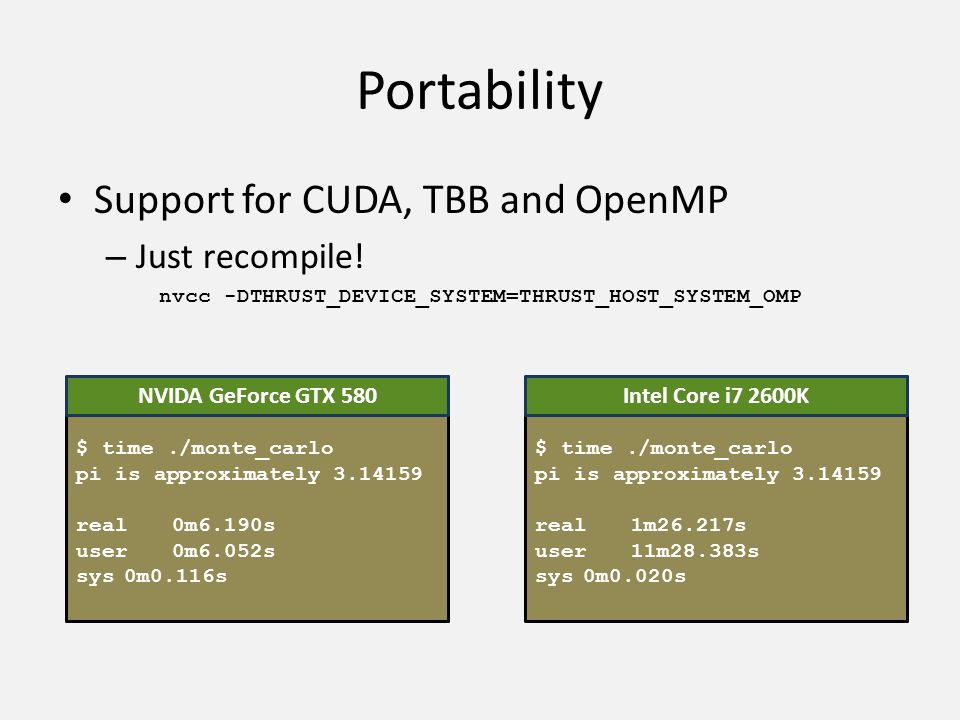 Portability

• Support for CUDA, TBB and OpenMP
– Just recompile!
nvcc -DTHRUST_DEVICE_SYSTEM=THRUST_HOST_SYSTEM_OMP

NVIDA GeForce GTX 580

$ time ./monte_carlo
pi is approximately 3.14159

real 0m6.190s
user 0m6.052s
sys 0m0.116s

Intel Core i7 2600K

$ time ./monte_carlo
pi is approximately 3.14159

real 1m26.217s
user 11m28.383s
sys 0m0.020s